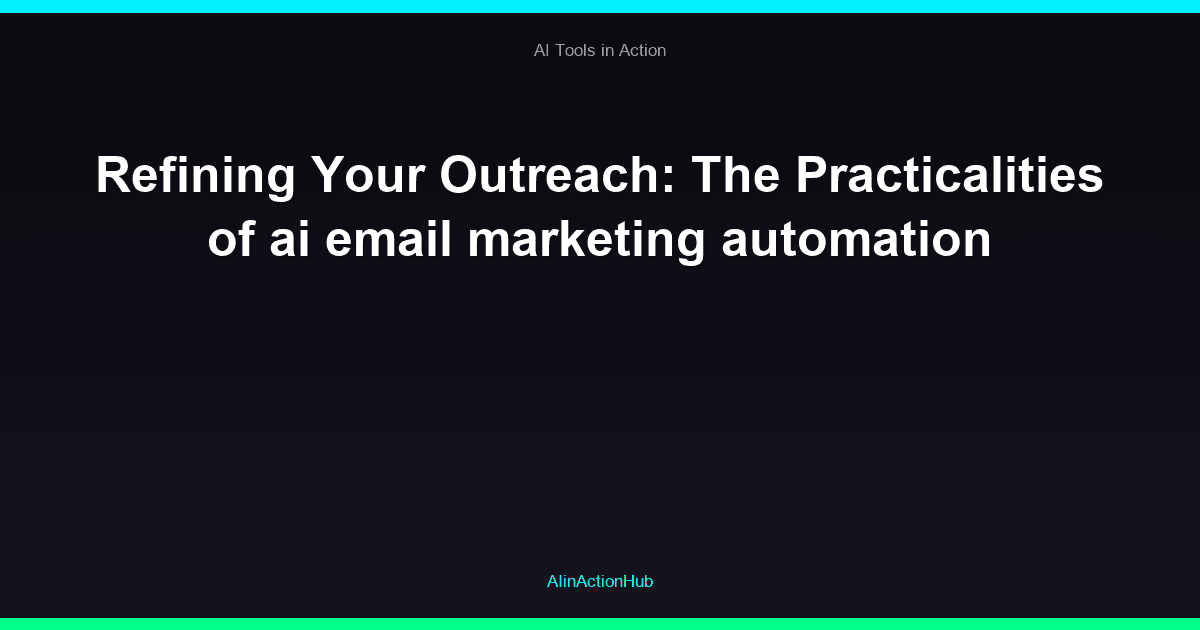 AI Tools in Action

Refining Your Outreach: The Practicalities of ai email marketing automation

AIinActionHub